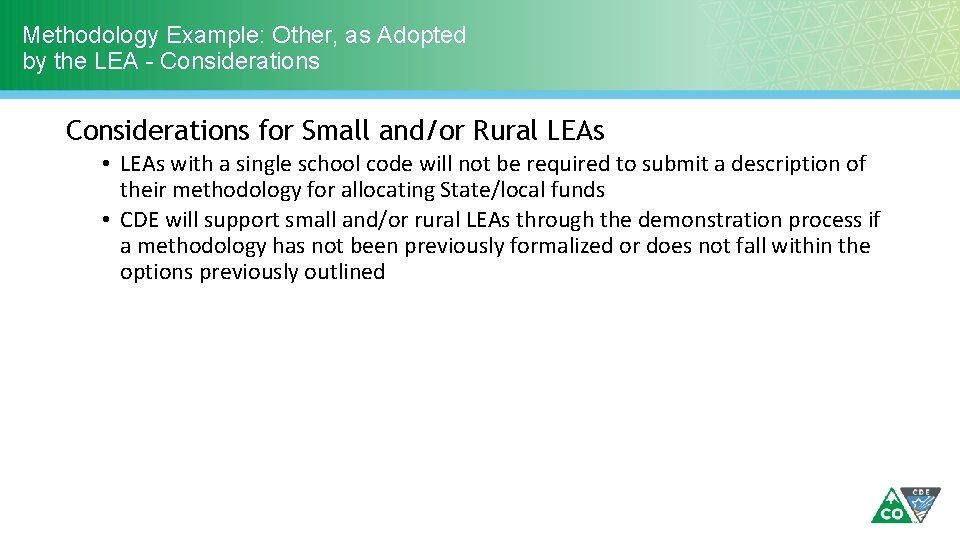 Methodology Example: Other, as Adopted by the LEA - Considerations

Considerations for Small and/or Rural LEAs

• LEAs with a single school code will not be required to submit a description of their methodology for allocating State/local funds
• CDE will support small and/or rural LEAs through the demonstration process if a methodology has not been previously formalized or does not fall within the options previously outlined

CO CDE